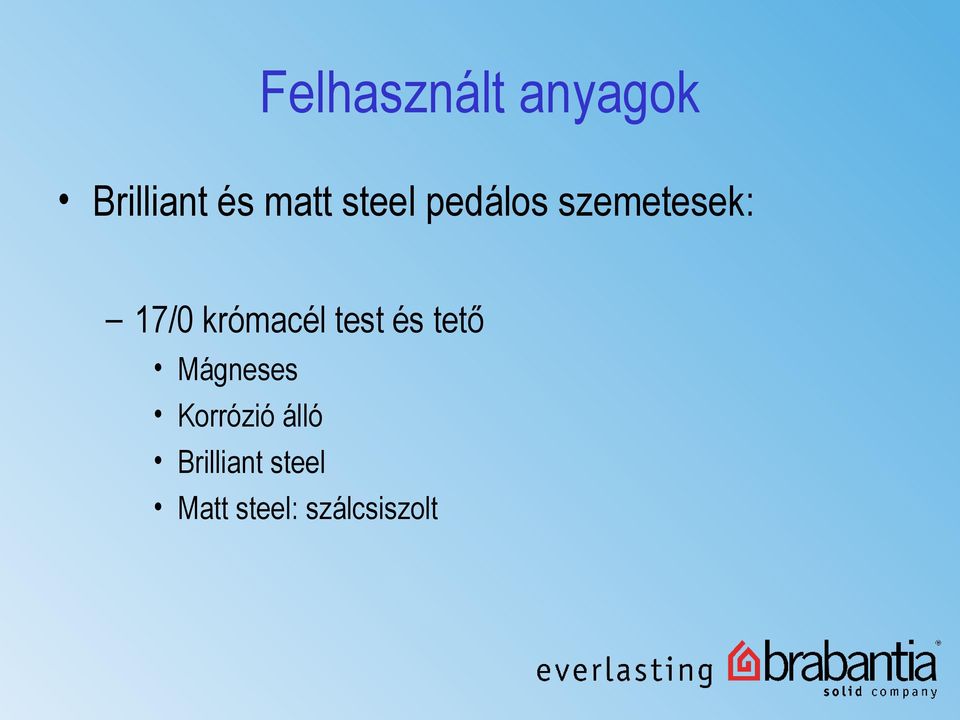 Felhasznált anyagok

• Brilliant és matt steel pedálos szemetesek:

– 17/0 krómacél test és tető

• Mágneses
• Korrózió álló
• Brilliant steel
• Matt steel: szálcsiszolt

everlasting brabantia®
solid company